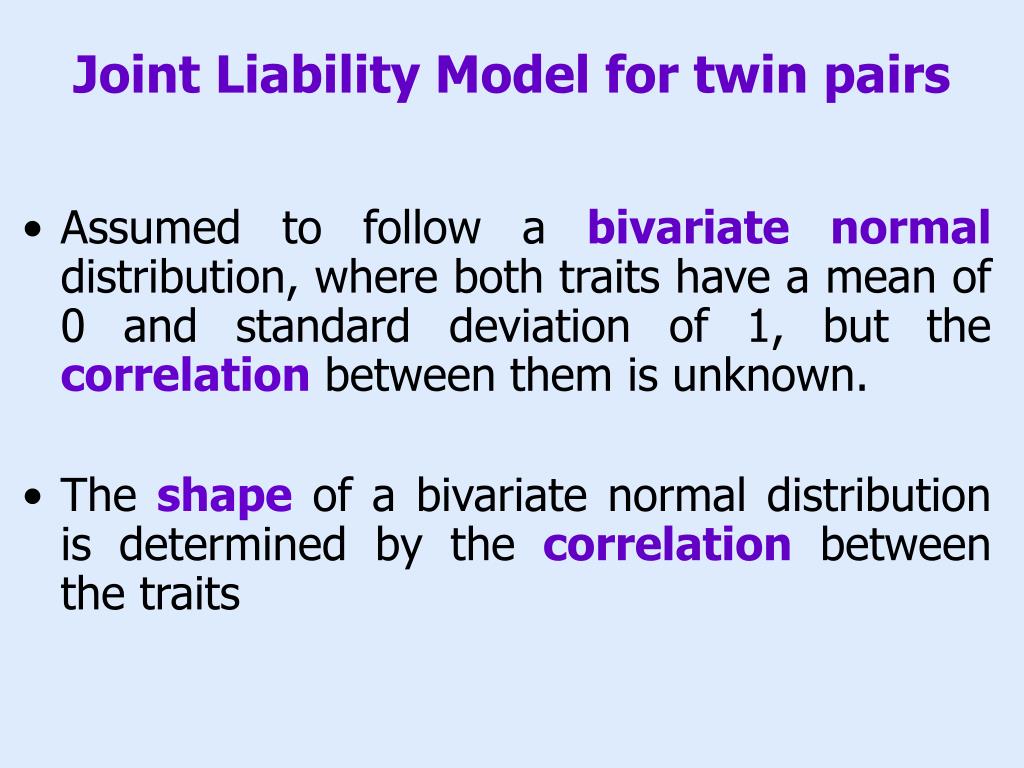 Joint Liability Model for twin pairs

• Assumed to follow a bivariate normal distribution, where both traits have a mean of 0 and standard deviation of 1, but the correlation between them is unknown.

• The shape of a bivariate normal distribution is determined by the correlation between the traits